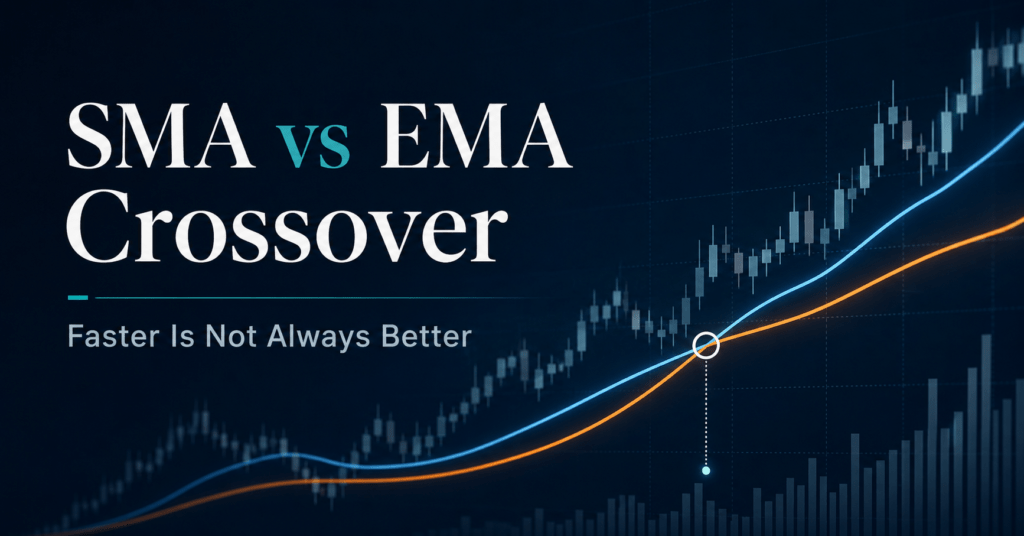 SMA vs EMA Crossover

Faster Is Not Always Better